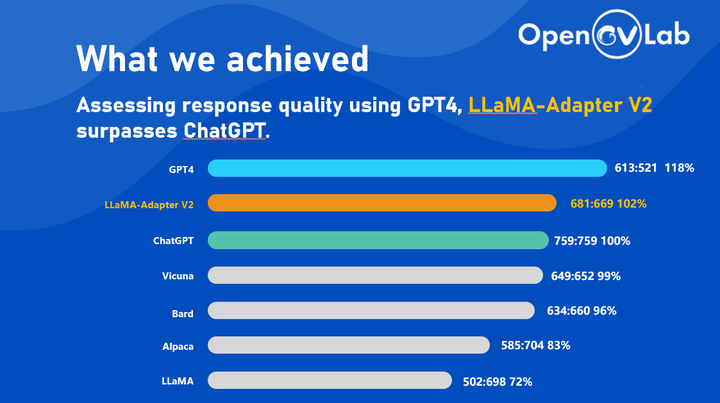 OpenGVLab

What we achieved

Assessing response quality using GPT4, LLaMA-Adapter V2 surpasses ChatGPT.

GPT4 613:521 118%
LLaMA-Adapter V2 681:669 102%
ChatGPT 759:759 100%
Vicuna 649:652 99%
Bard 634:660 96%
Alpaca 585:704 83%
LLaMA 502:698 72%